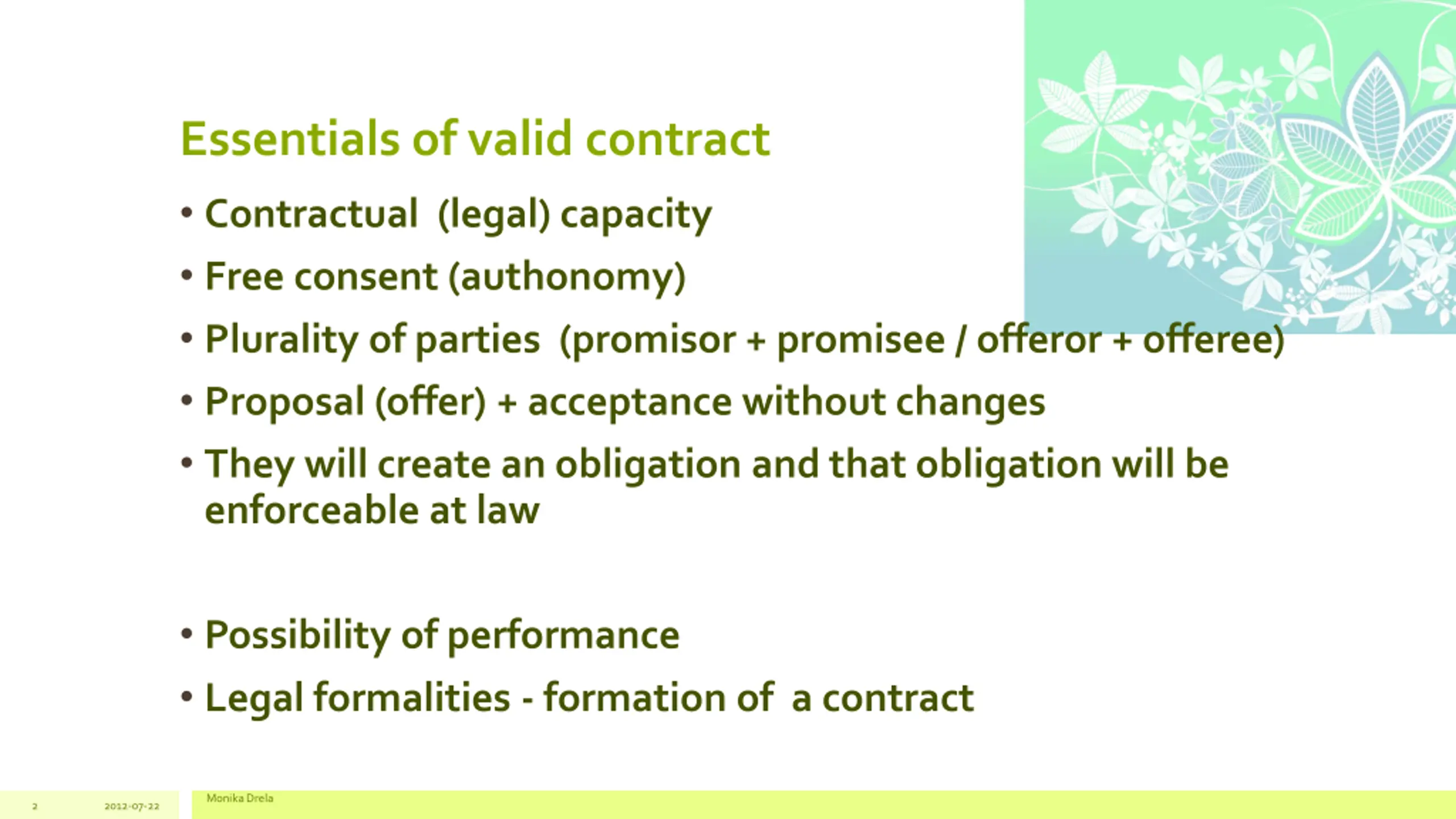 Essentials of valid contract

• Contractual (legal) capacity
• Free consent (authonomy)
• Plurality of parties (promisor + promisee / offeror + offeree)
• Proposal (offer) + acceptance without changes
• They will create an obligation and that obligation will be enforceable at law

• Possibility of performance
• Legal formalities - formation of a contract

2 2012-07-22 Monika Drela